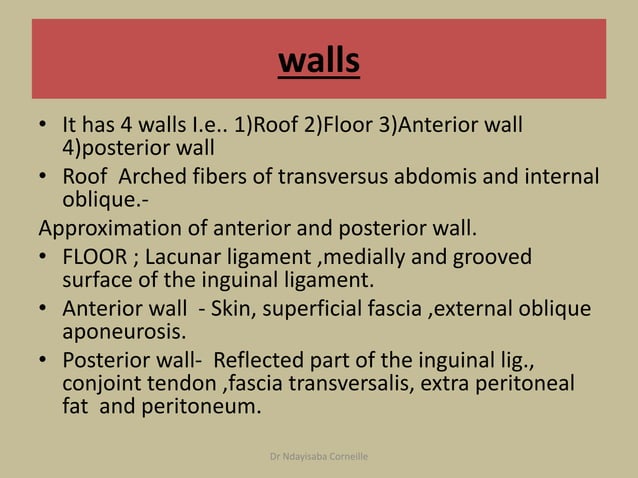 walls

• It has 4 walls I.e.. 1)Roof 2)Floor 3)Anterior wall 4)posterior wall
• Roof Arched fibers of transversus abdomis and internal oblique.-
Approximation of anterior and posterior wall.
• FLOOR ; Lacunar ligament ,medially and grooved surface of the inguinal ligament.
• Anterior wall - Skin, superficial fascia ,external oblique aponeurosis.
• Posterior wall- Reflected part of the inguinal lig., conjoint tendon ,fascia transversalis, extra peritoneal fat and peritoneum.

Dr Ndayisaba Corneille